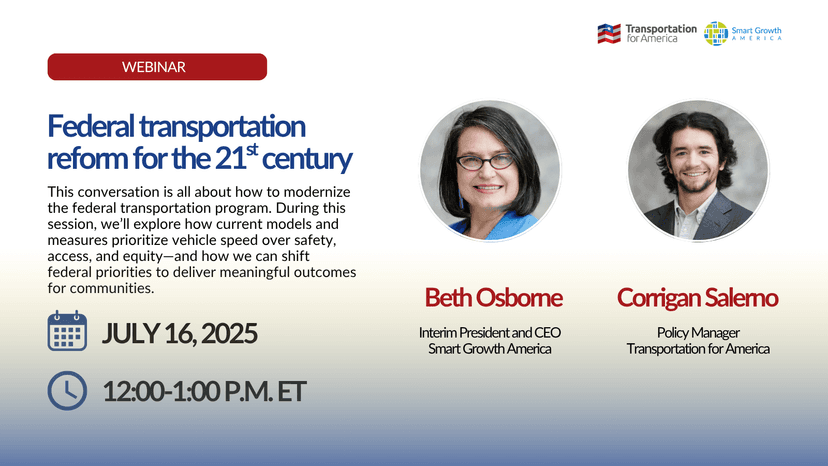 Transportation for America

Smart Growth AMERICA

WEBINAR

Federal transportation reform for the 21$^{st}$ century

This conversation is all about how to modernize the federal transportation program. During this session, we'll explore how current models and measures prioritize vehicle speed over safety, access, and equity—and how we can shift federal priorities to deliver meaningful outcomes for communities.

JULY 16, 2025

12:00-1:00 P.M. ET

Beth Osborne

Interim President and CEO
Smart Growth America

Corrigan Salerno

Policy Manager
Transportation for America